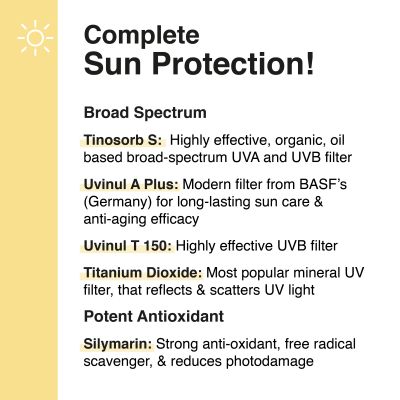 Complete
Sun Protection!

Broad Spectrum

Tinosorb S: Highly effective, organic, oil based broad-spectrum UVA and UVB filter

Uvinul A Plus: Modern filter from BASF's (Germany) for long-lasting sun care & anti-aging efficacy

Uvinul T 150: Highly effective UVB filter

Titanium Dioxide: Most popular mineral UV filter, that reflects & scatters UV light

Potent Antioxidant

Silymarin: Strong anti-oxidant, free radical scavenger, & reduces photodamage